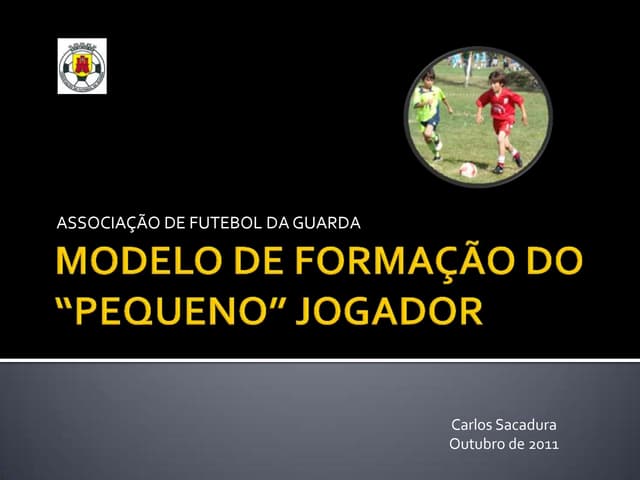 ASSOCIAÇÃO DE FUTEBOL DA GUARDA

MODELO DE FORMAÇÃO DO "PEQUENO" JOGADOR

Carlos Sacadura
Outubro de 2011